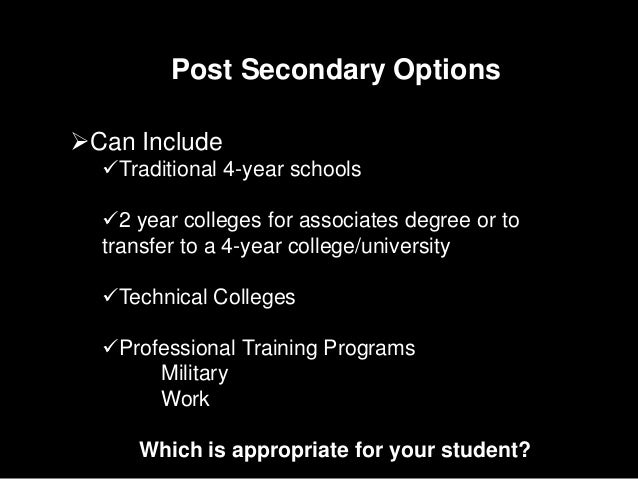 Post Secondary Options

➢Can Include
✓Traditional 4-year schools

✓2 year colleges for associates degree or to transfer to a 4-year college/university

✓Technical Colleges

✓Professional Training Programs
Military
Work

Which is appropriate for your student?